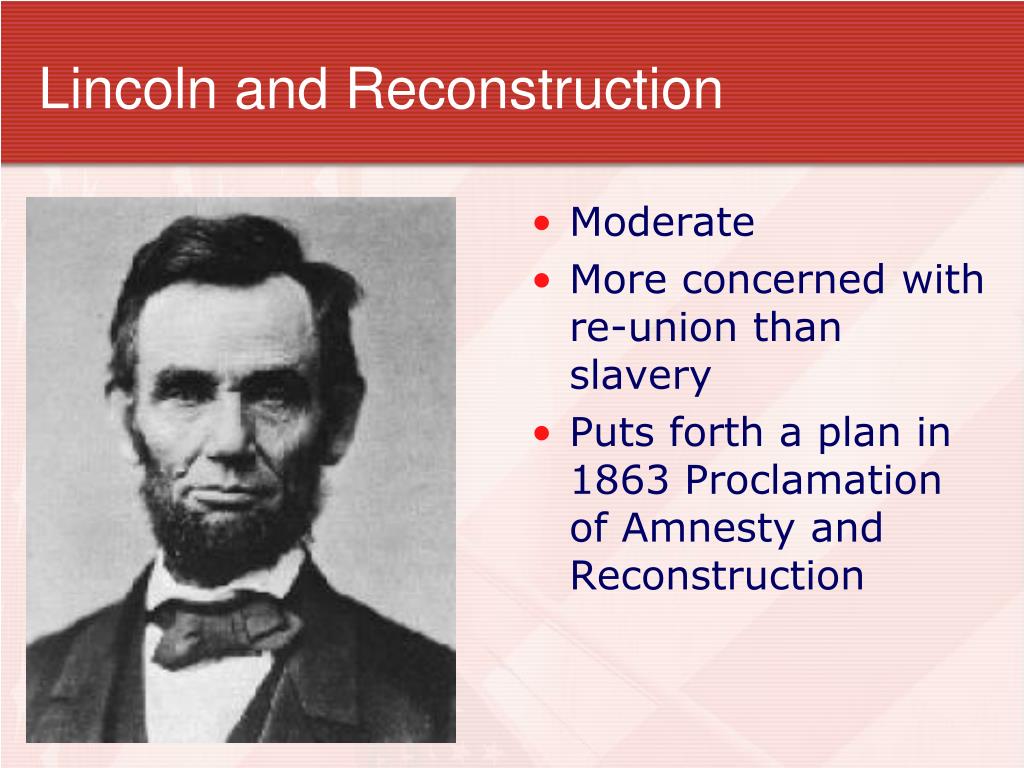 Lincoln and Reconstruction

• Moderate
• More concerned with re-union than slavery
• Puts forth a plan in 1863 Proclamation of Amnesty and Reconstruction